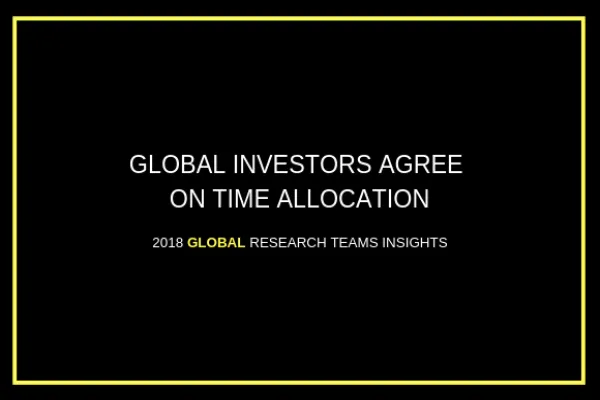 GLOBAL INVESTORS AGREE
ON TIME ALLOCATION

2018 GLOBAL RESEARCH TEAMS INSIGHTS